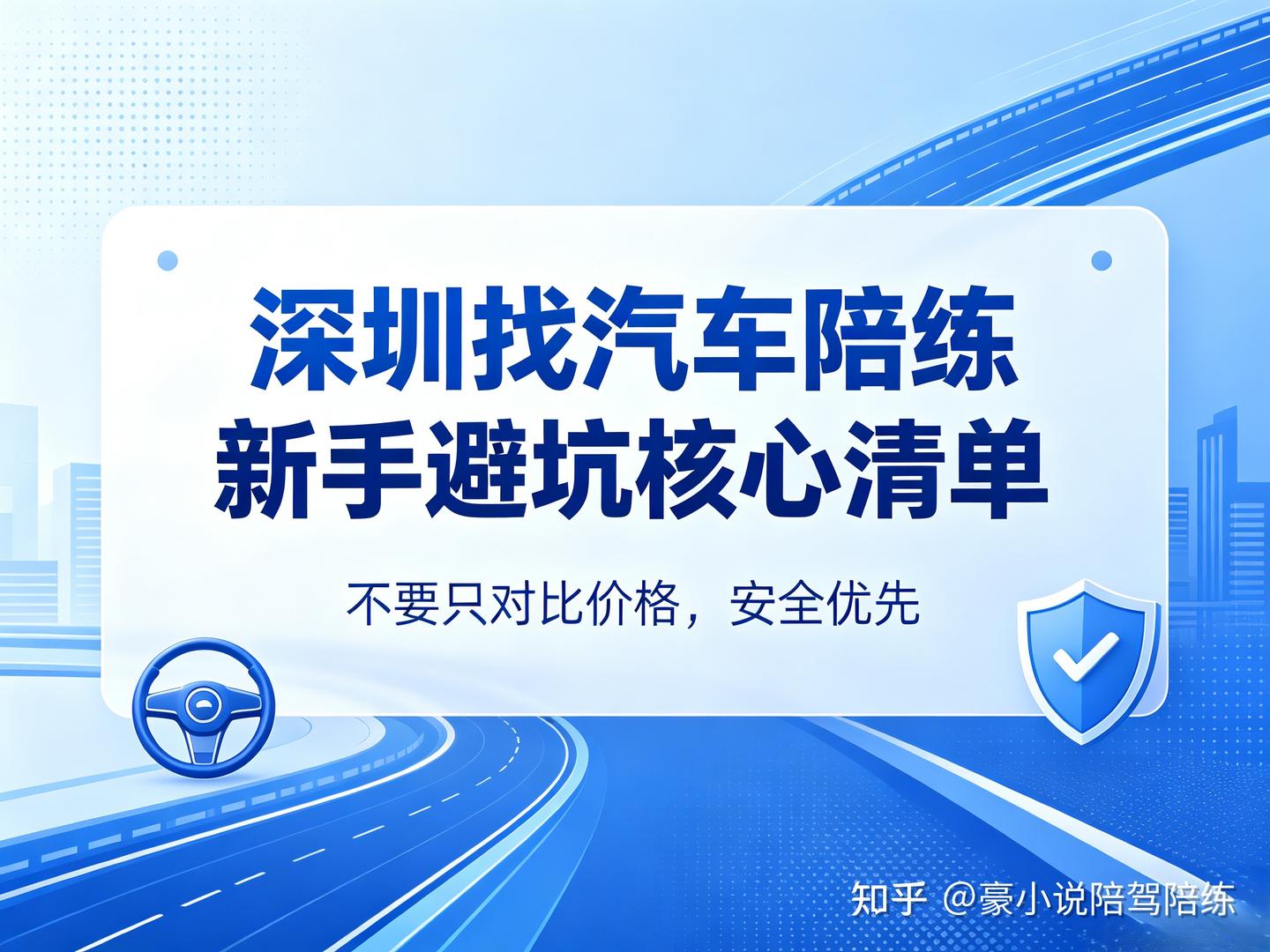 深圳找汽车陪练
新手避坑核心清单

不要只对比价格，安全优先

知乎 @豪小说陪驾陪练